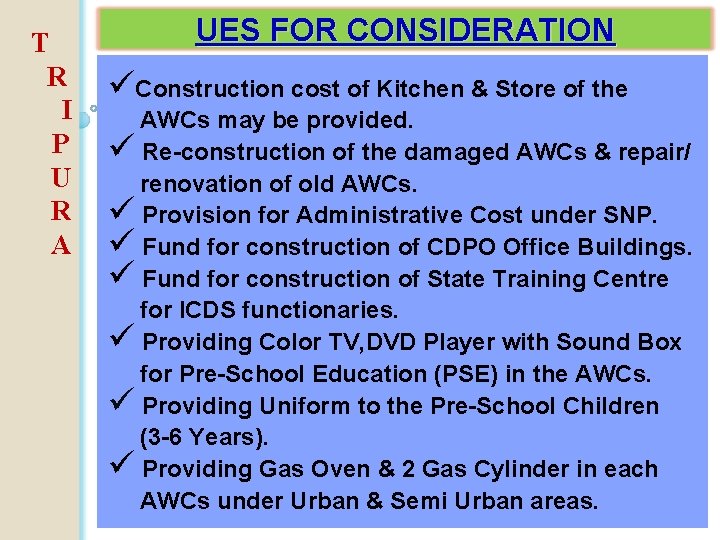 T
R
I
P
U
R
A

UES FOR CONSIDERATION

✓Construction cost of Kitchen & Store of the AWCs may be provided.
✓ Re-construction of the damaged AWCs & repair/ renovation of old AWCs.
✓ Provision for Administrative Cost under SNP.
✓ Fund for construction of CDPO Office Buildings.
✓ Fund for construction of State Training Centre for ICDS functionaries.
✓ Providing Color TV,DVD Player with Sound Box for Pre-School Education (PSE) in the AWCs.
✓ Providing Uniform to the Pre-School Children (3-6 Years).
✓ Providing Gas Oven & 2 Gas Cylinder in each AWCs under Urban & Semi Urban areas.